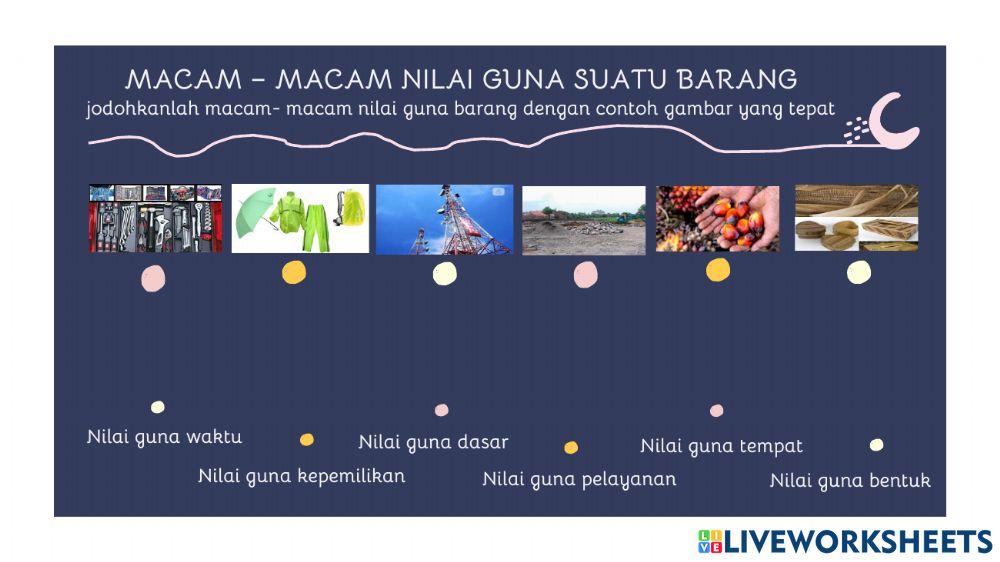 MACAM – MACAM NILAI GUNA SUATU BARANG
jodohkanlah macam- macam nilai guna barang dengan contoh gambar yang tepat

Nilai guna waktu
Nilai guna kepemilikan
Nilai guna dasar
Nilai guna pelayanan
Nilai guna tempat
Nilai guna bentuk

LIVEWORKSHEETS